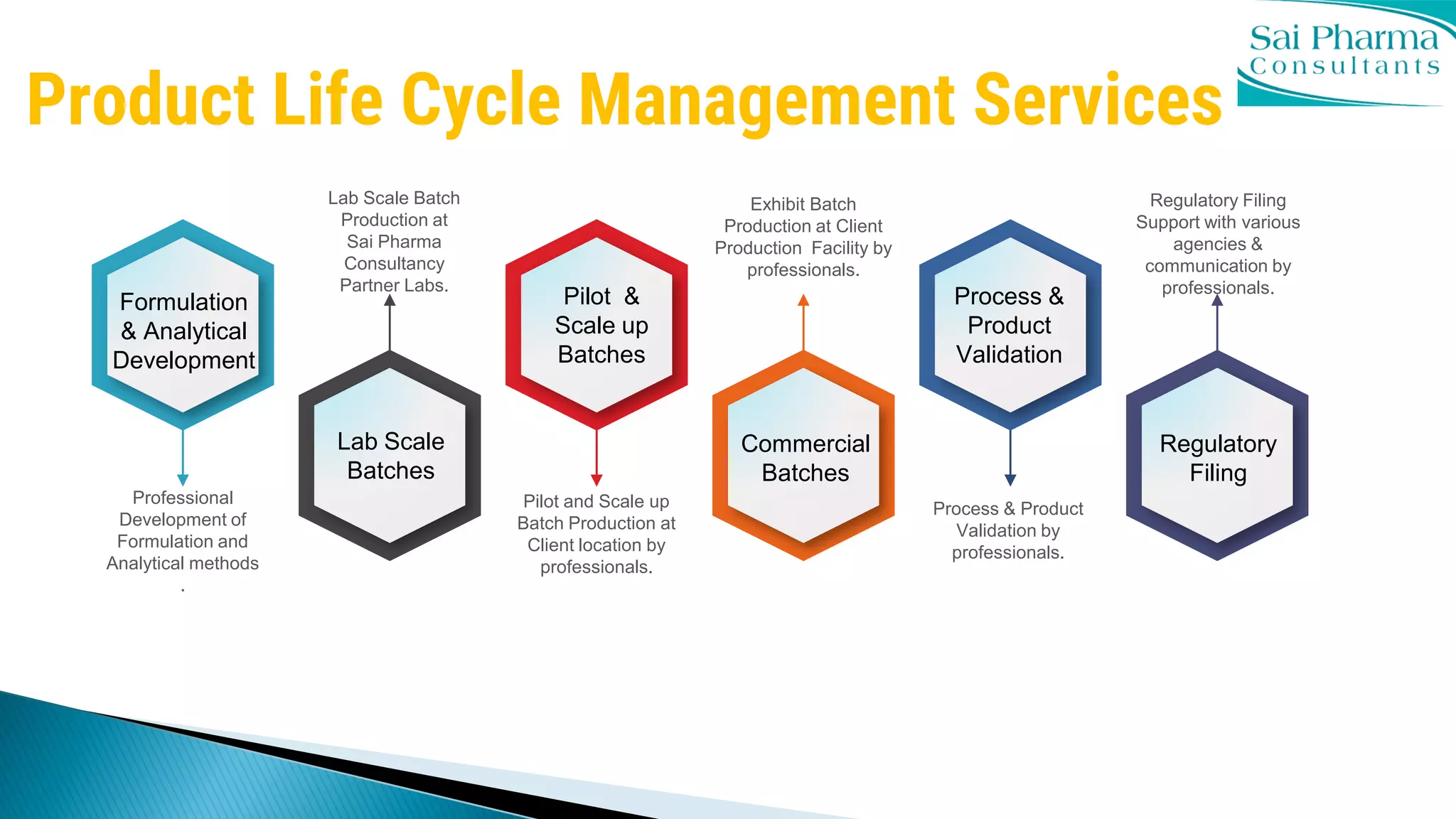 Sai Pharma Consultants

Product Life Cycle Management Services

Formulation & Analytical Development

Professional Development of Formulation and Analytical methods .

Lab Scale Batch Production at Sai Pharma Consultancy Partner Labs.

Lab Scale Batches

Pilot & Scale up Batches

Pilot and Scale up Batch Production at Client location by professionals.

Exhibit Batch Production at Client Production Facility by professionals.

Commercial Batches

Process & Product Validation

Process & Product Validation by professionals.

Regulatory Filing Support with various agencies & communication by professionals.

Regulatory Filing